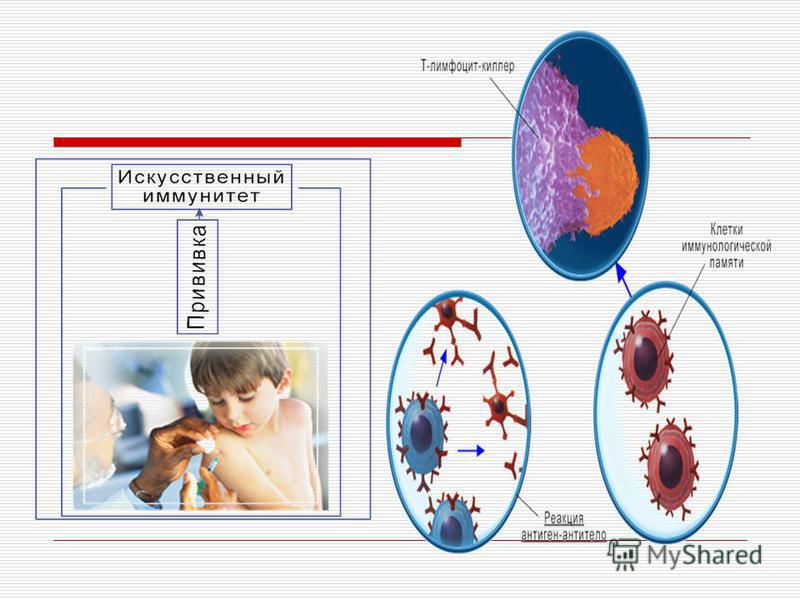 Т-лимфоцит-киллер

Искусственный иммунитет

Прививка

Клетки иммунологической памяти

Реакция антиген-антитело

MyShared